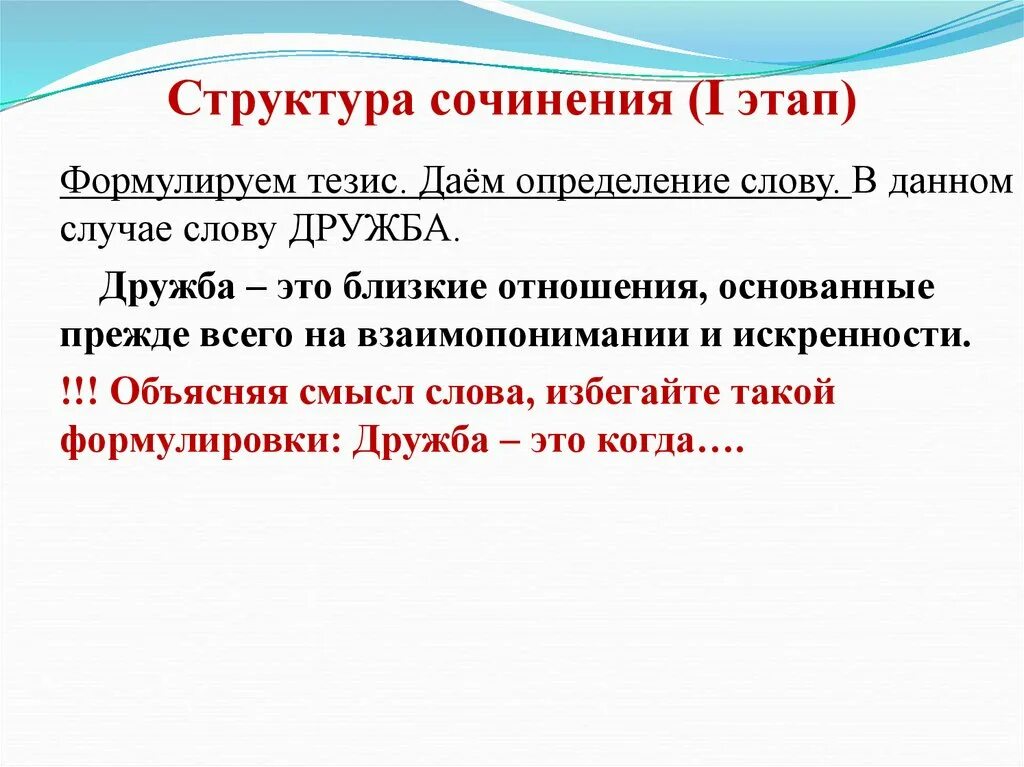 Структура сочинения (I этап)

Формулируем тезис. Даём определение слову. В данном случае слову ДРУЖБА.

Дружба – это близкие отношения, основанные прежде всего на взаимопонимании и искренности.

!!! Объясняя смысл слова, избегайте такой формулировки: Дружба – это когда….